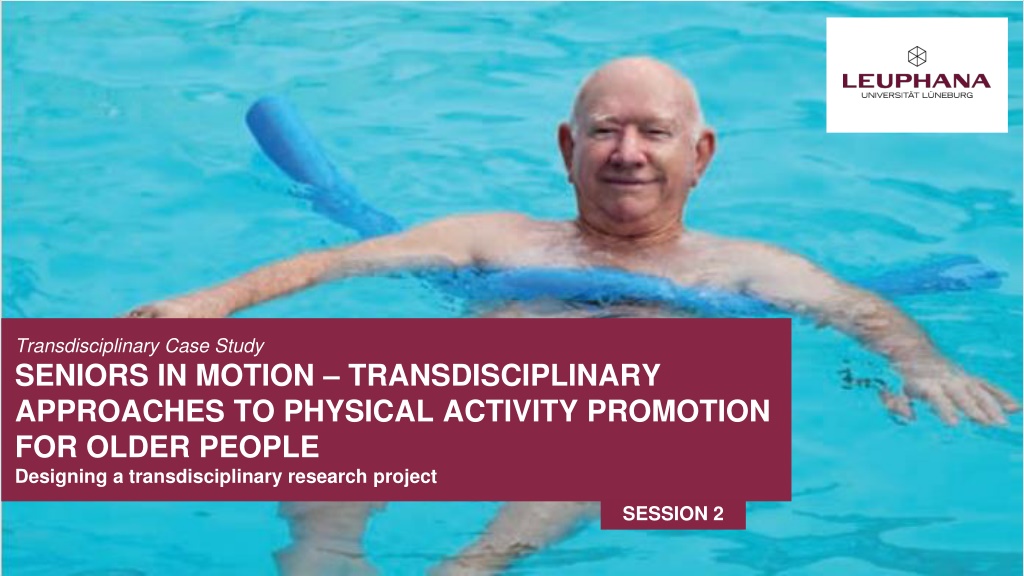 LEUPHANA
UNIVERSITÄT LÜNEBURG

Transdisciplinary Case Study

SENIORS IN MOTION – TRANSDISCIPLINARY APPROACHES TO PHYSICAL ACTIVITY PROMOTION FOR OLDER PEOPLE

Designing a transdisciplinary research project

SESSION 2